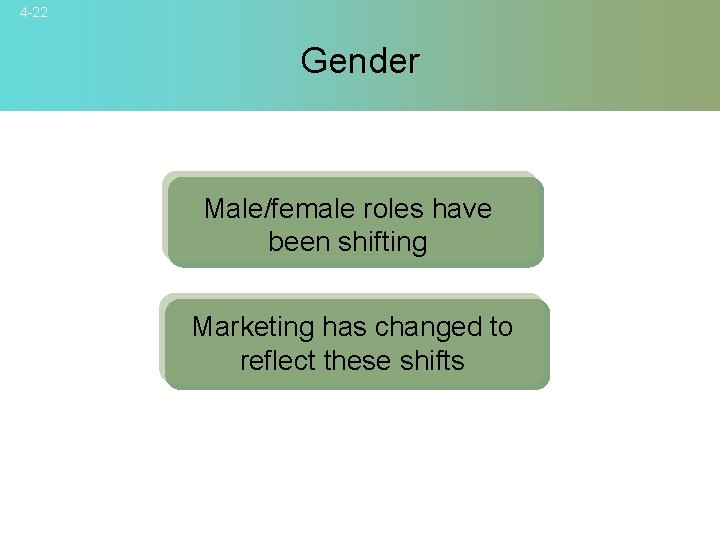 4-22

Gender

Male/female roles have been shifting

Marketing has changed to reflect these shifts